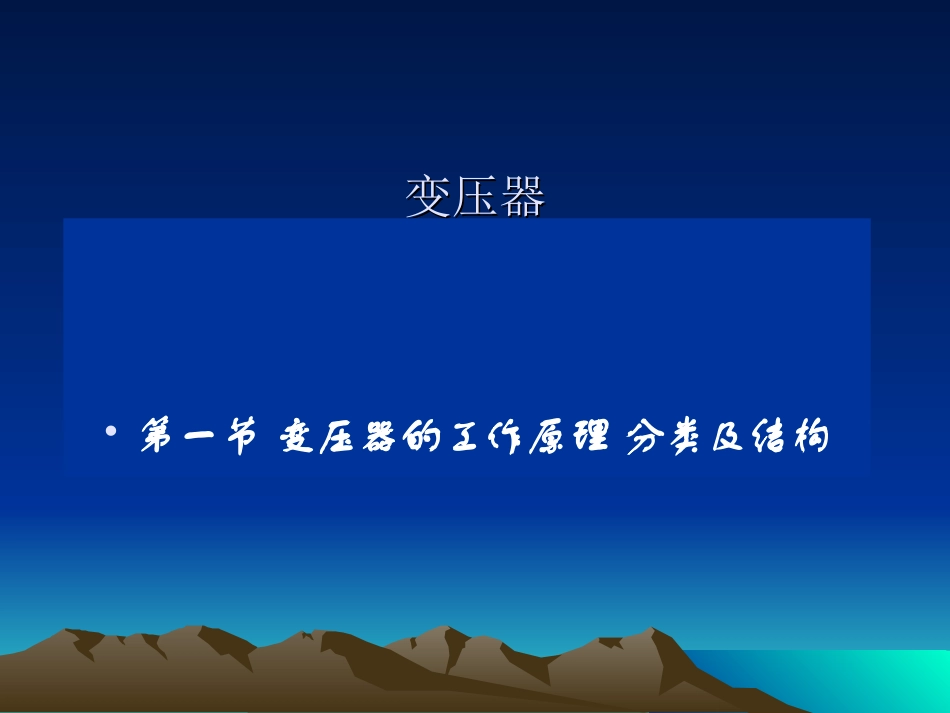 变压器

• 第一节 变压器的工作原理 分类及结构